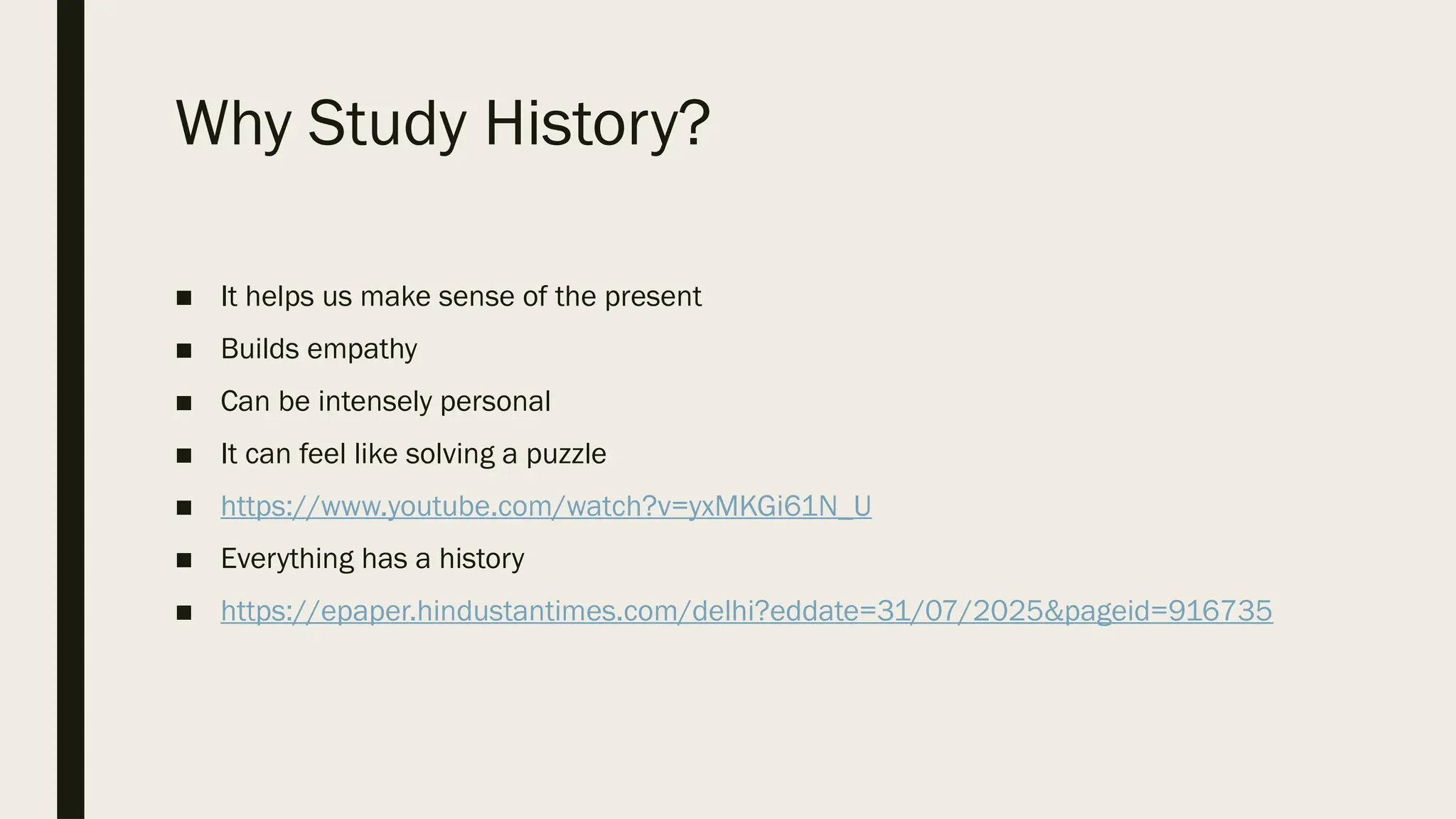 Why Study History?

■ It helps us make sense of the present
■ Builds empathy
■ Can be intensely personal
■ It can feel like solving a puzzle
■ https://www.youtube.com/watch?v=yxMKGi61N_U
■ Everything has a history
■ https://epaper.hindustantimes.com/delhi?eddate=31/07/2025&pageid=916735